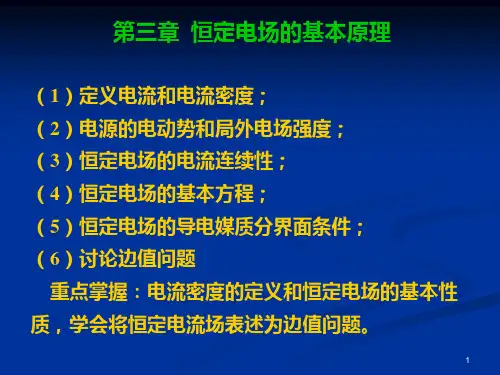 第三章 恒定电场的基本原理

（1）定义电流和电流密度；
（2）电源的电动势和局外电场强度；
（3）恒定电场的电流连续性；
（4）恒定电场的基本方程；
（5）恒定电场的导电媒质分界面条件；
（6）讨论边值问题

重点掌握：电流密度的定义和恒定电场的基本性质，学会将恒定电流场表述为边值问题。

1